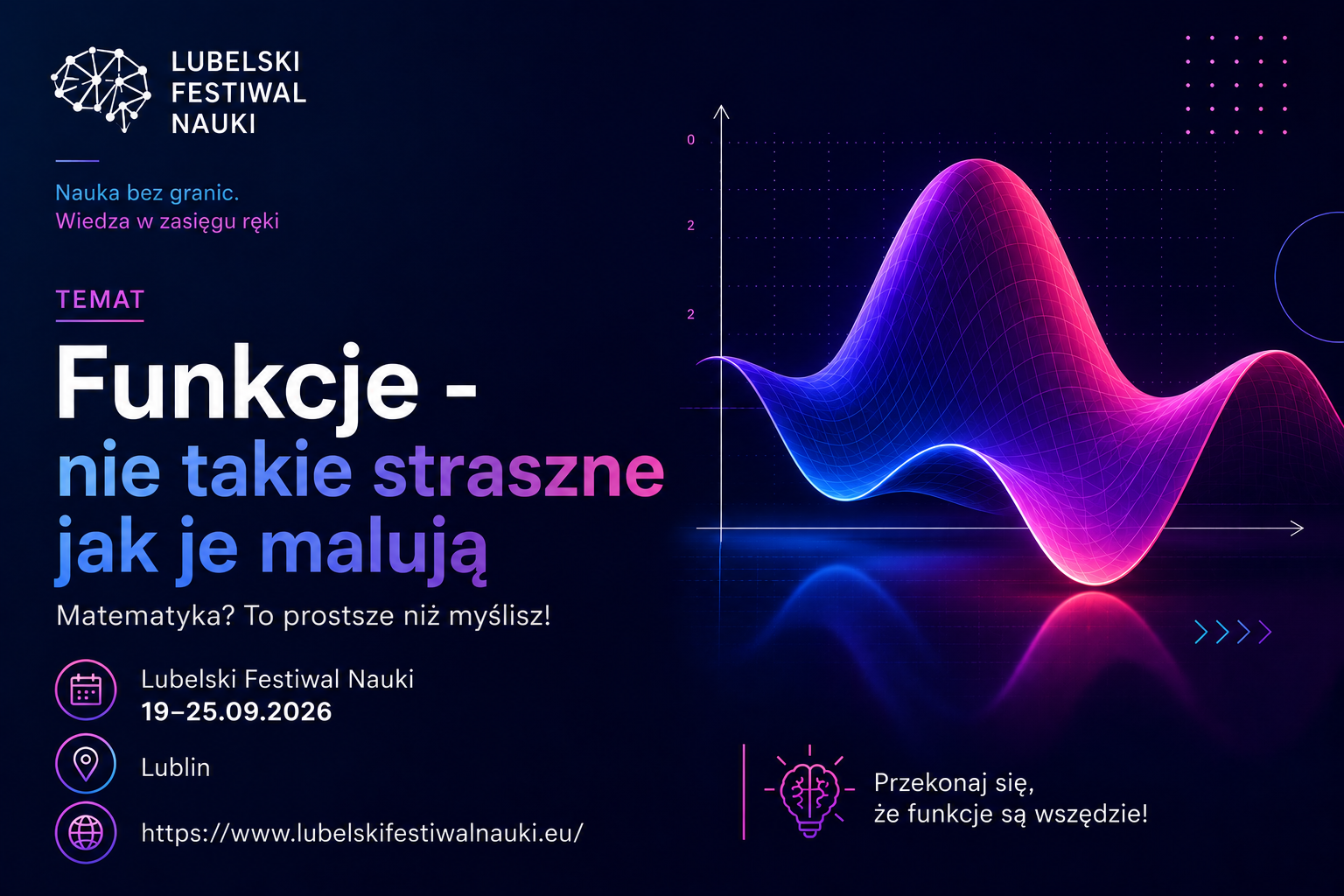 LUBELSKI FESTIWAL NAUKI

Nauka bez granic.
Wiedza w zasięgu ręki

TEMAT

Funkcje -
nie takie straszne jak je malują

Matematyka? To prostsze niż myślisz!

Lubelski Festiwal Nauki
19–25.09.2026

Lublin

https://www.lubelskifestiwalnauki.eu/

0
2
2

Przekonaj się,
że funkcje są wszędzie!